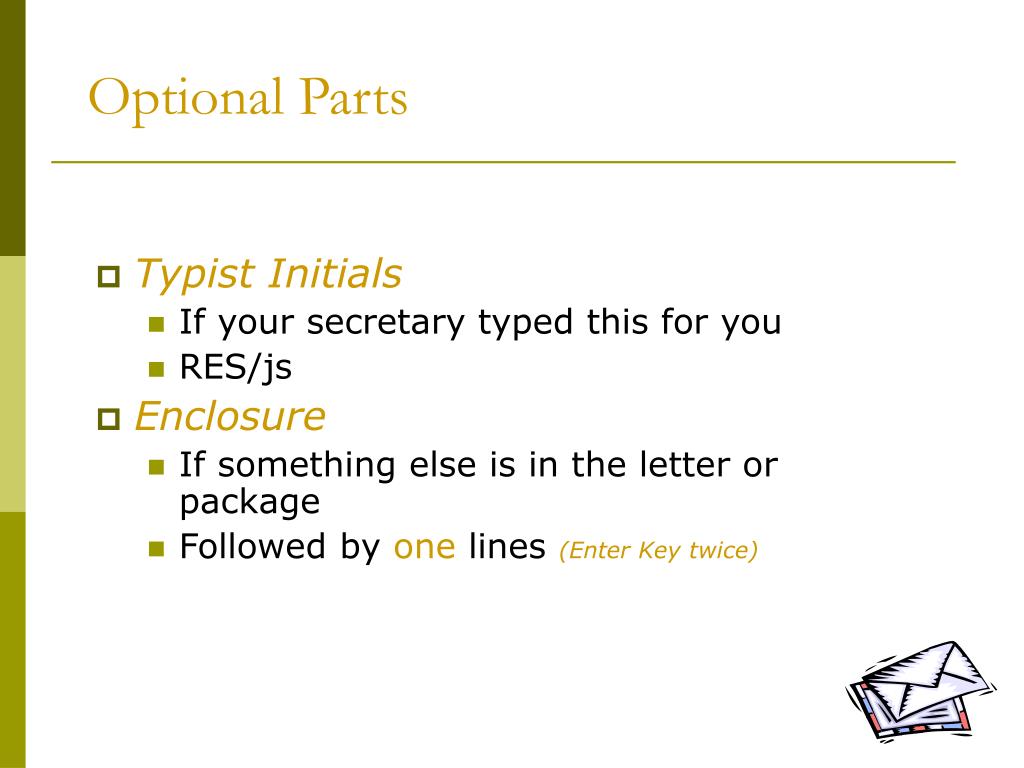 Optional Parts

Typist Initials

If your secretary typed this for you

RES/js

Enclosure

If something else is in the letter or package

Followed by one lines (Enter Key twice)